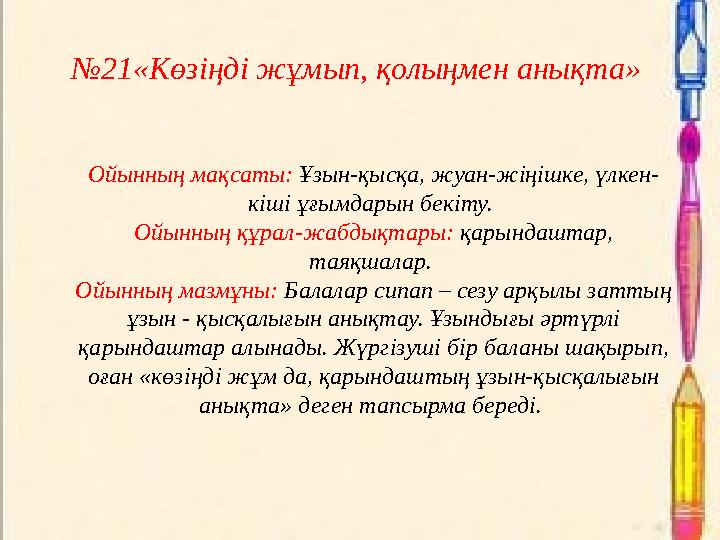 №21«Көзіңді жұмып, қолыңмен анықта»

Ойынның мақсаты: Ұзын-қысқа, жуан-жіңішке, үлкен-кіші ұғымдарын бекіту.

Ойынның құрал-жабдықтары: қарындаштар, таяқшалар.

Ойынның мазмұны: Балалар сипап – сезу арқылы заттың ұзын - қысқалығын анықтау. Ұзындығы әртүрлі қарындаштар алынады. Жүргізуші бір баланы шақырып, оған «көзіңді жұм да, қарындаштың ұзын-қысқалығын анықта» деген тапсырма береді.